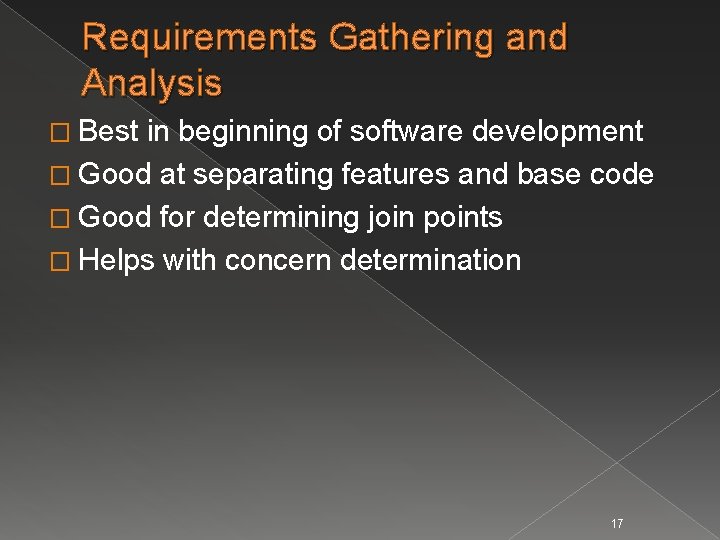 Requirements Gathering and Analysis

□ Best in beginning of software development
□ Good at separating features and base code
□ Good for determining join points
□ Helps with concern determination

17